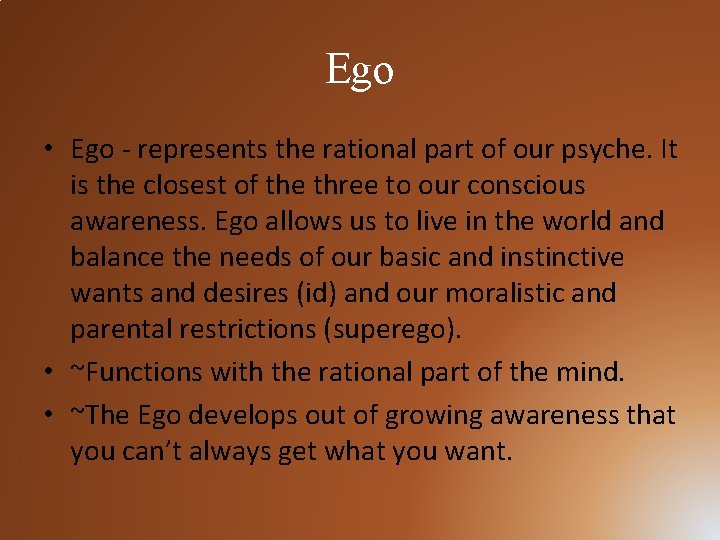 Ego

• Ego - represents the rational part of our psyche. It is the closest of the three to our conscious awareness. Ego allows us to live in the world and balance the needs of our basic and instinctive wants and desires (id) and our moralistic and parental restrictions (superego).
• ~Functions with the rational part of the mind.
• ~The Ego develops out of growing awareness that you can't always get what you want.